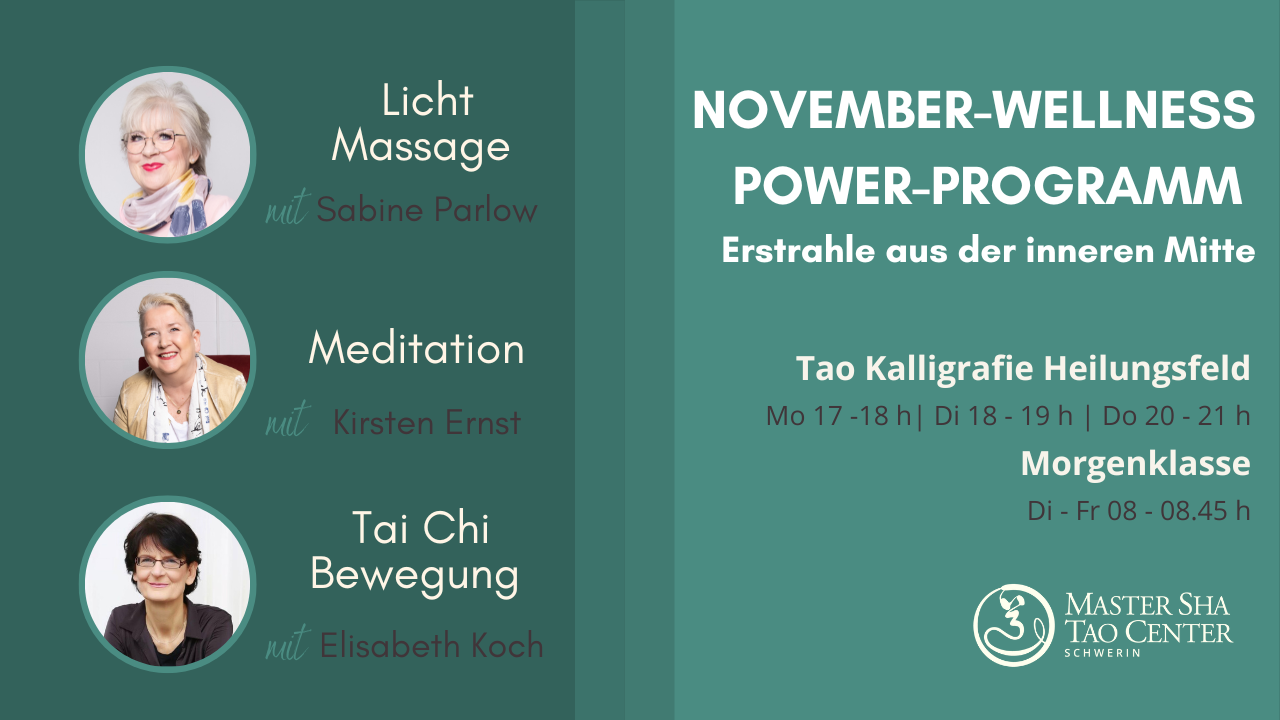 Licht Massage

mit Sabine Parlow

Meditation

mit Kirsten Ernst

Tai Chi Bewegung

mit Elisabeth Koch

NOVEMBER-WELLNESS POWER-PROGRAMM

Erstrahle aus der inneren Mitte

Tao Kalligrafie Heilungsfeld

Mo 17 -18 h| Di 18 - 19 h | Do 20 - 21 h

Morgenklasse

Di - Fr 08 - 08.45 h

MASTER SHA TAO CENTER SCHWERIN